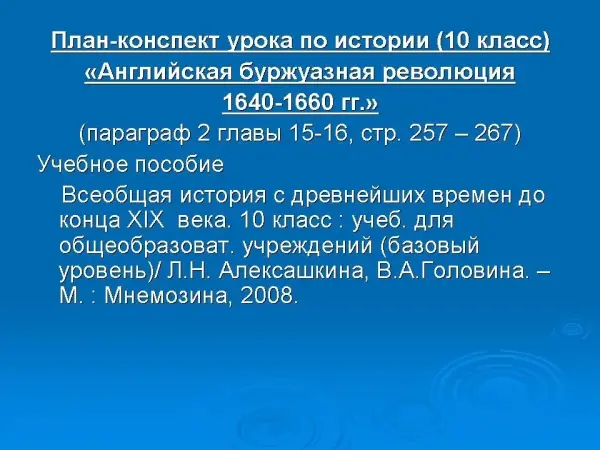 План-конспект урока по истории (10 класс) «Английская буржуазная революция 1640-1660 гг.»
(параграф 2 главы 15-16, стр. 257 – 267)

Учебное пособие

Всеобщая история с древнейших времен до конца XIX века. 10 класс : учеб. для общеобразоват. учреждений (базовый уровень)/ Л.Н. Алексашкина, В.А.Головина. – М. : Мнемозина, 2008.